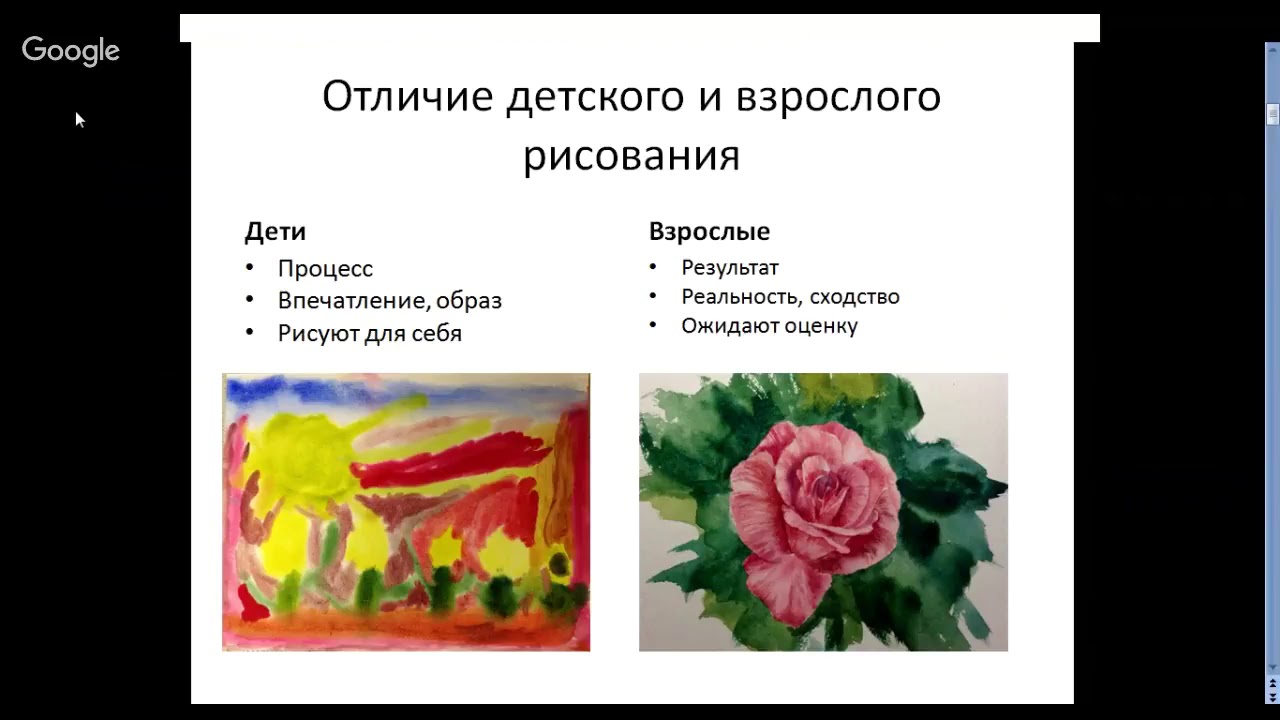 Google

Отличие детского и взрослого рисования

Дети
• Процесс
• Впечатление, образ
• Рисуют для себя

Взрослые
• Результат
• Реальность, сходство
• Ожидают оценку